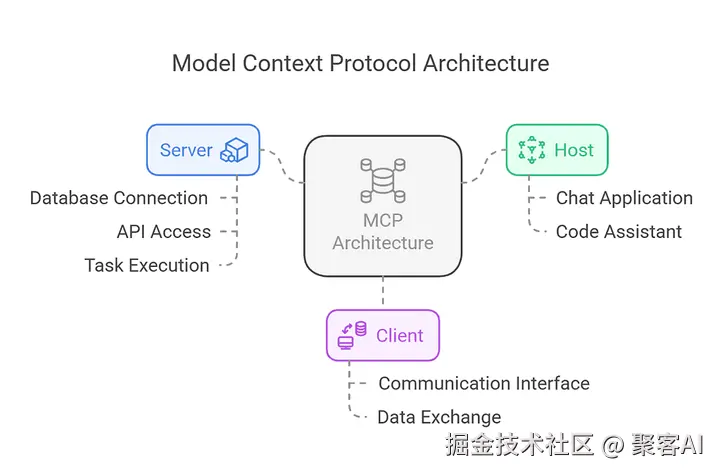 Model Context Protocol Architecture

Server

Database Connection

API Access

Task Execution

MCP Architecture

Host

Chat Application

Code Assistant

Client

Communication Interface

Data Exchange

掘金技术社区 @ 聚客AI